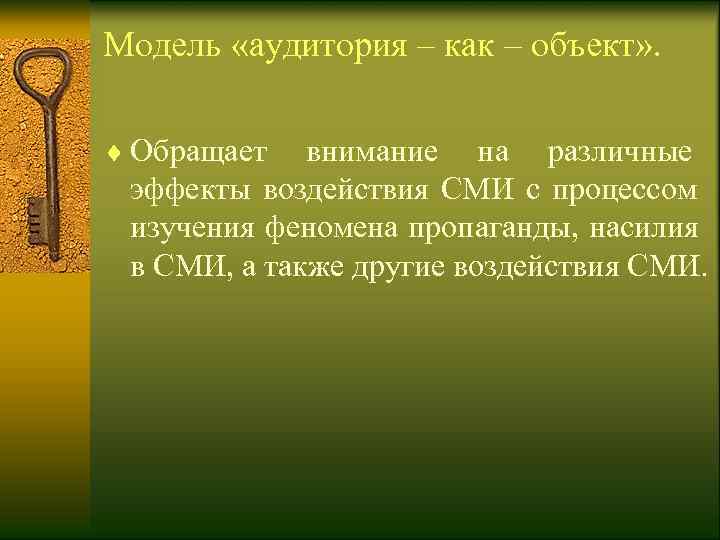 Модель «аудитория – как – объект».

♦ Обращает внимание на различные эффекты воздействия СМИ с процессом изучения феномена пропаганды, насилия в СМИ, а также другие воздействия СМИ.